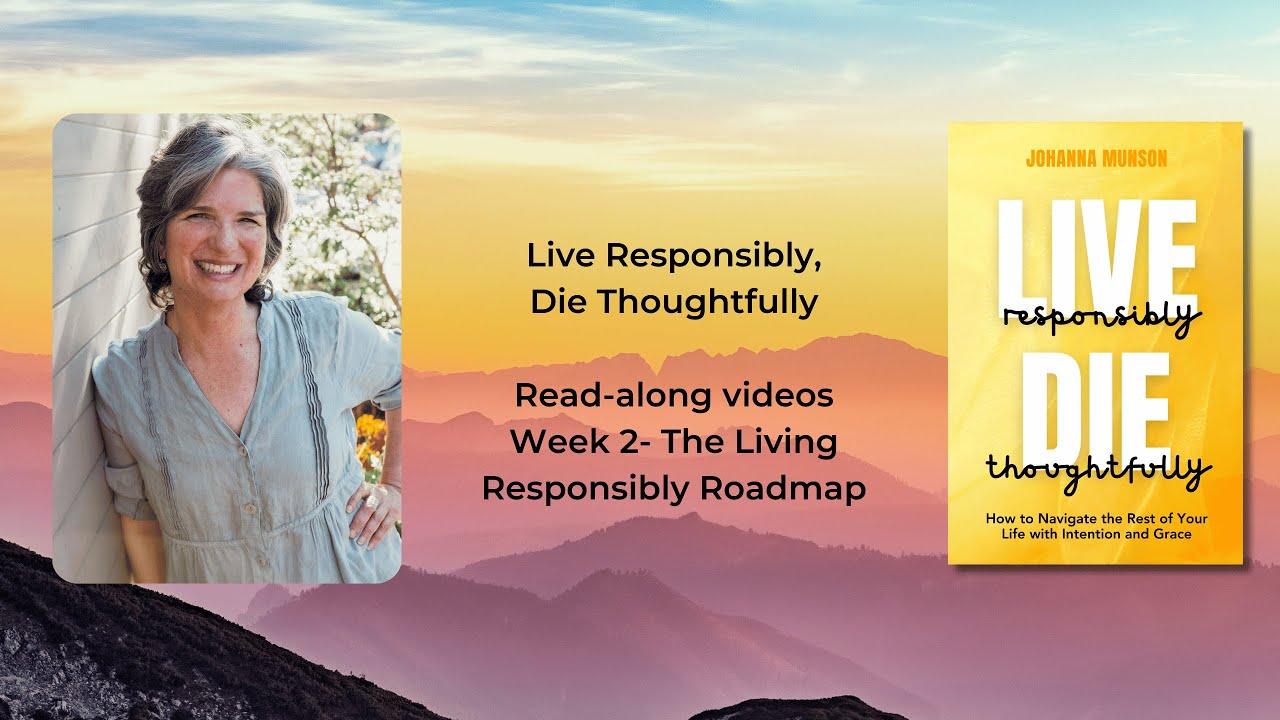 Live Responsibly,
Die Thoughtfully

Read-along videos
Week 2- The Living
Responsibly Roadmap

JOHANNA MUNSON

LIVE
responsibly
DIE
thoughtfully

How to Navigate the Rest of Your Life with Intention and Grace